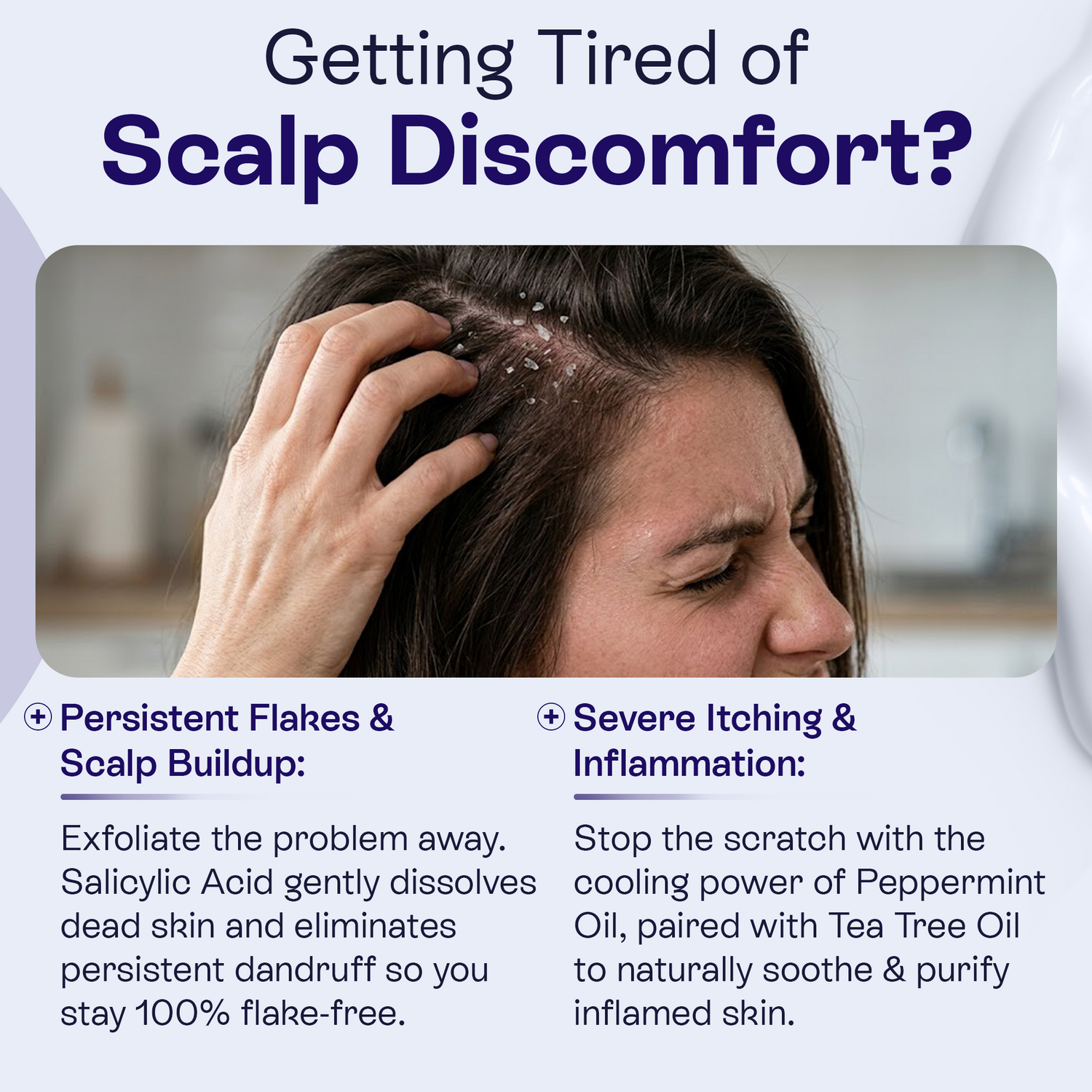 Getting Tired of
Scalp Discomfort?

Persistent Flakes & Scalp Buildup:

Exfoliate the problem away. Salicylic Acid gently dissolves dead skin and eliminates persistent dandruff so you stay 100% flake-free.

Severe Itching & Inflammation:

Stop the scratch with the cooling power of Peppermint Oil, paired with Tea Tree Oil to naturally soothe & purify inflamed skin.